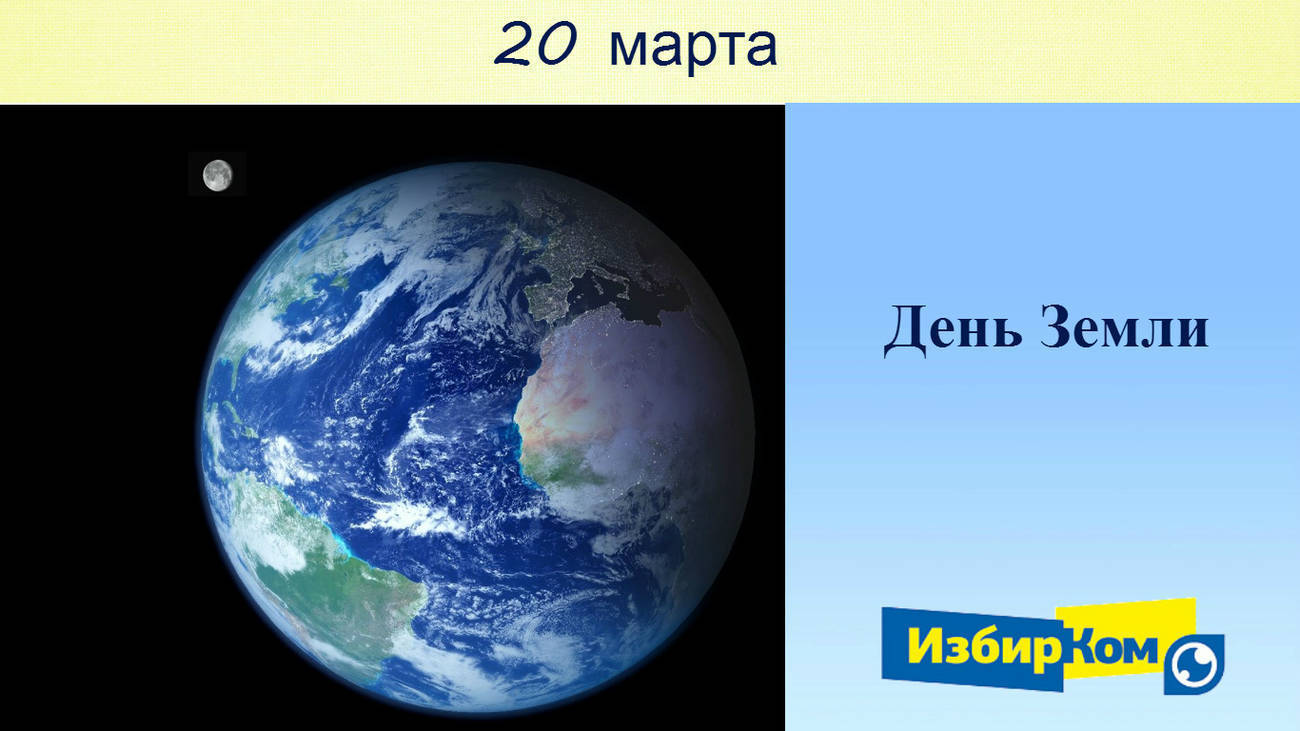 20 марта

День Земли

ИзбирКом